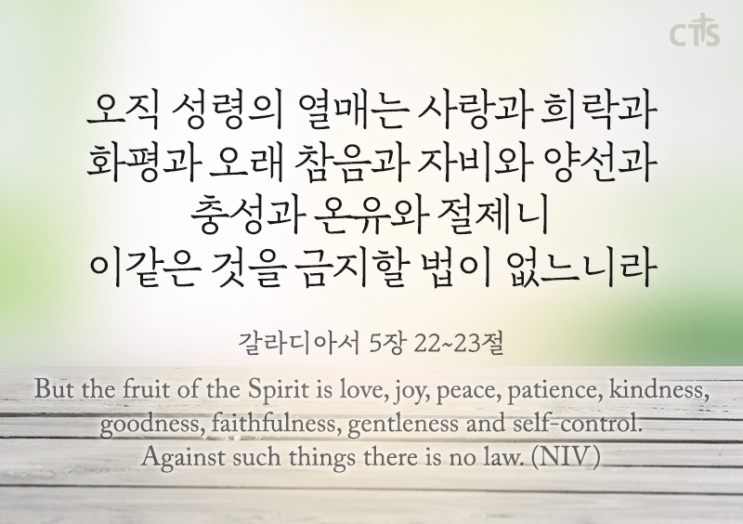 CTS

오직 성령의 열매는 사랑과 희락과 화평과 오래 참음과 자비와 양선과 충성과 온유와 절제니 이같은 것을 금지할 법이 없느니라

갈라디아서 5장 22~23절

But the fruit of the Spirit is love, joy, peace, patience, kindness, goodness, faithfulness, gentleness and self-control. Against such things there is no law. (NIV)